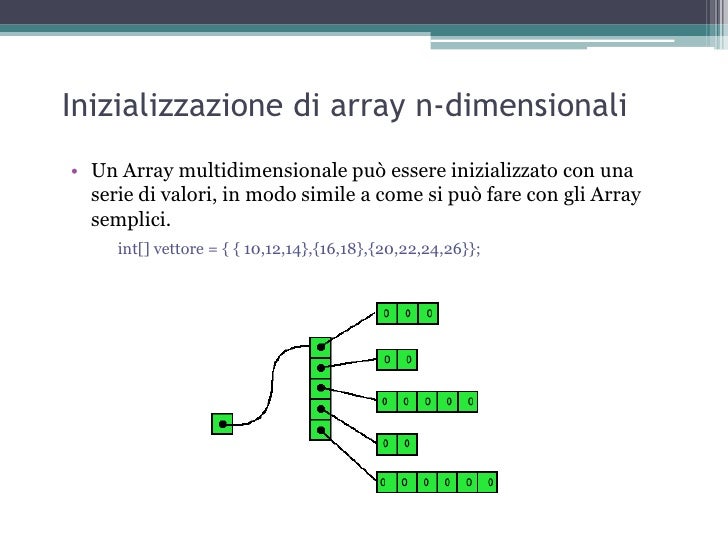 Inizializzazione di array n-dimensionali

• Un Array multidimensionale può essere inizializzato con una serie di valori, in modo simile a come si può fare con gli Array semplici.

int[] vettore = { { 10,12,14},{16,18},{20,22,24,26}};

0 0 0
0 0
0 0 0 0 0
0 0
0 0 0 0 0 0